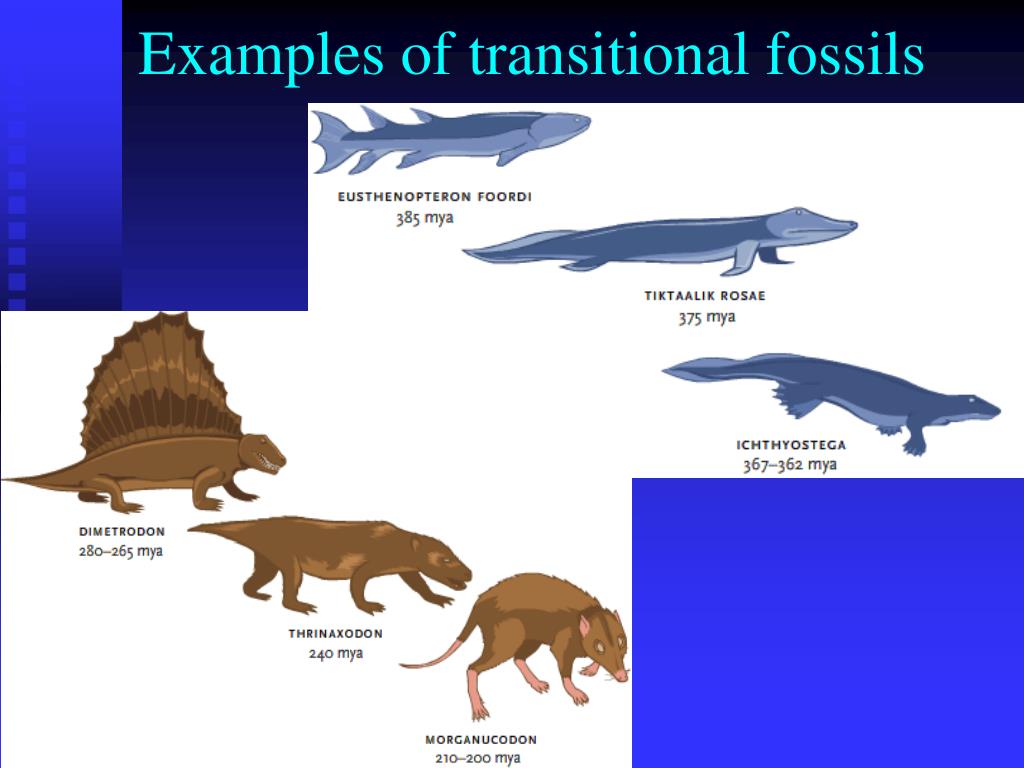 Examples of transitional fossils

EUSTHENOPTERON FOORDI
385 mya

TIKTAALIK ROSAE
375 mya

ICHTHYOSTEGA
367–362 mya

DIMETRODON
280–265 mya

THRINAXODON
240 mya

MORGANUCODON
210–200 mya